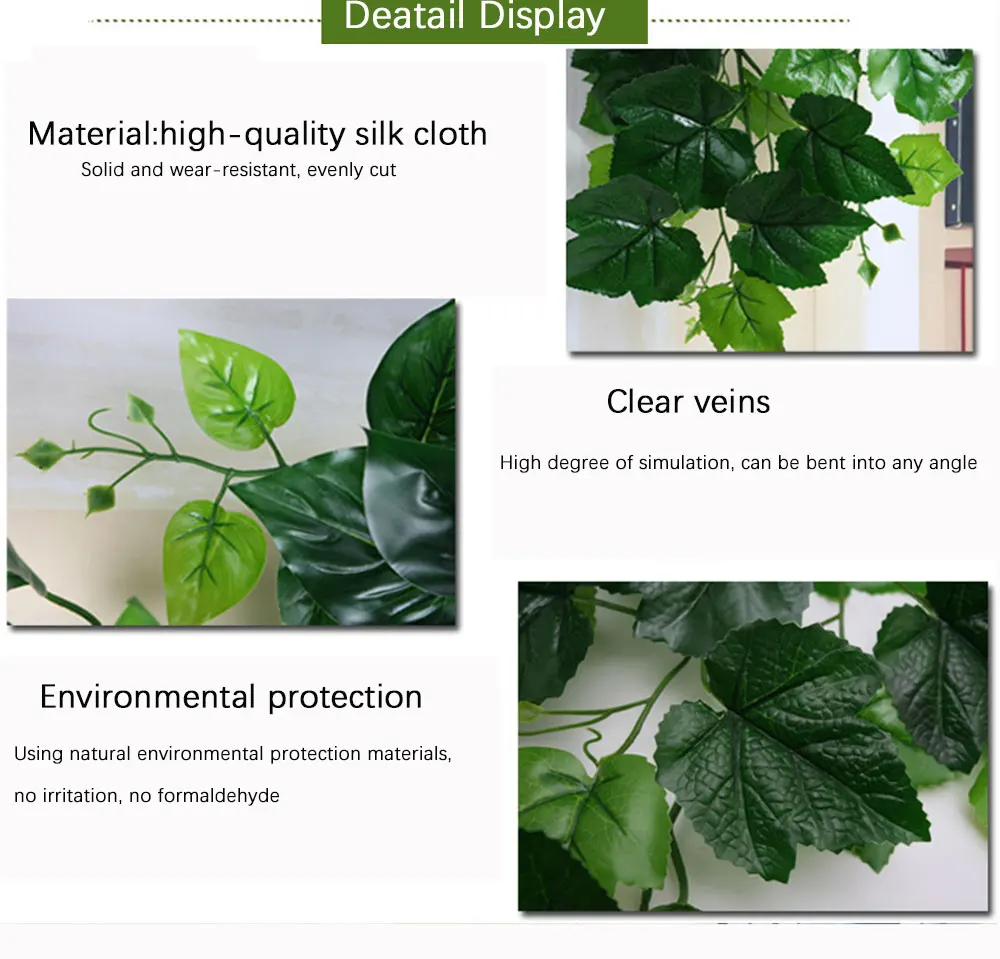 Deatail Display

Material:high-quality silk cloth

Solid and wear-resistant, evenly cut

Clear veins

High degree of simulation, can be bent into any angle

Environmental protection

Using natural environmental protection materials, no irritation, no formaldehyde